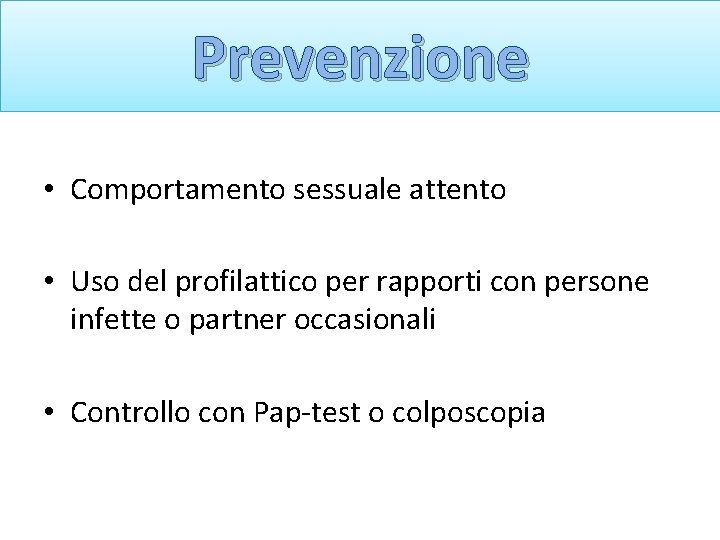 Prevenzione

• Comportamento sessuale attento

• Uso del profilattico per rapporti con persone infette o partner occasionali

• Controllo con Pap-test o colposcopia